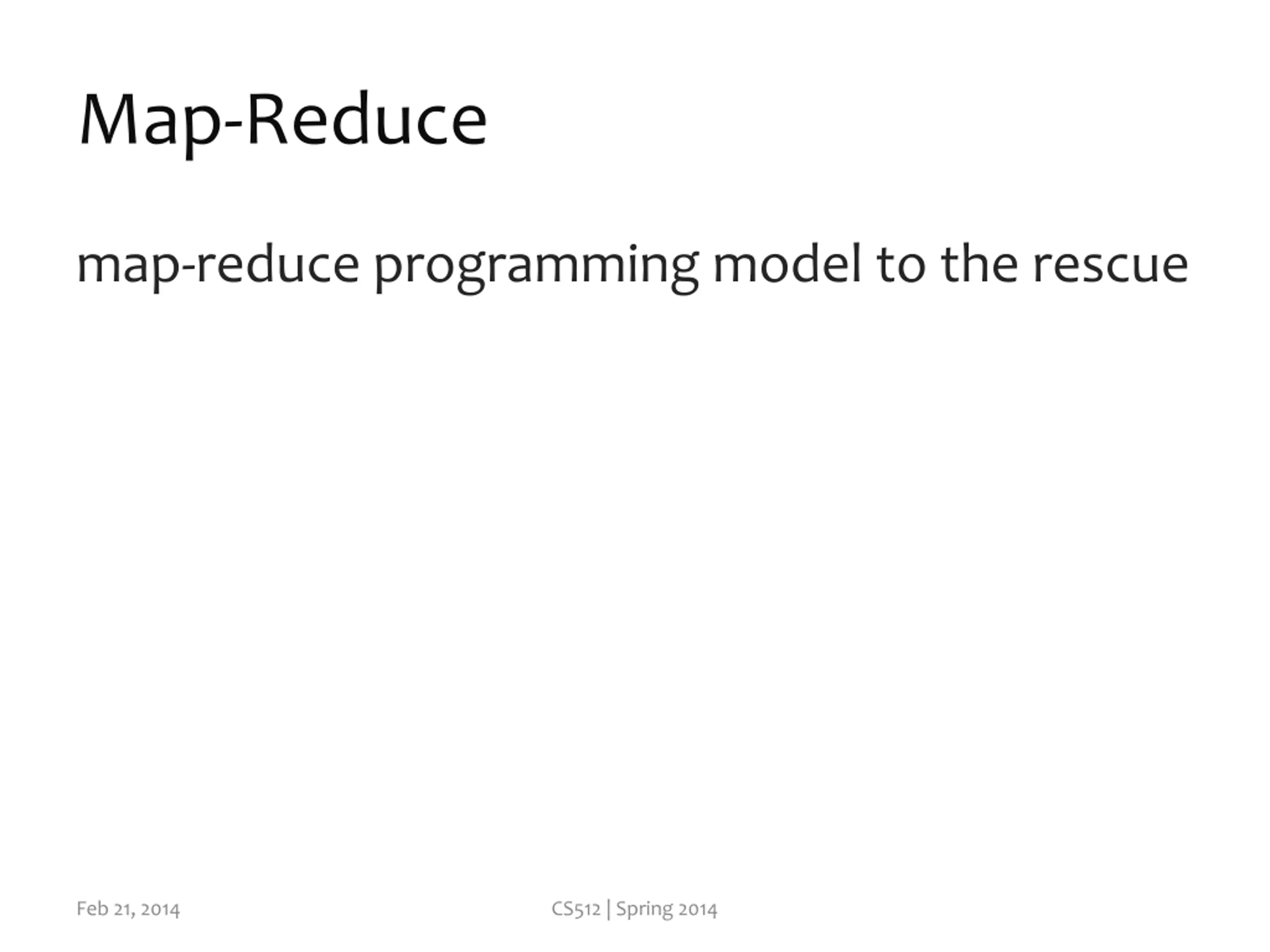 Map-Reduce

map-reduce programming model to the rescue

Feb 21, 2014

CS512 | Spring 2014